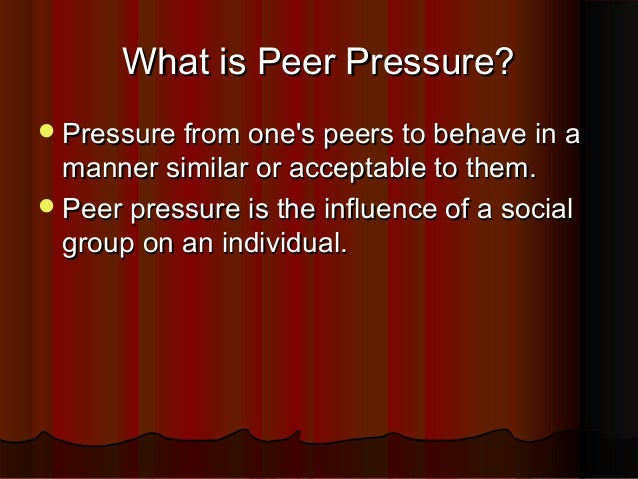 What is Peer Pressure?

- Pressure from one's peers to behave in a manner similar or acceptable to them.
- Peer pressure is the influence of a social group on an individual.